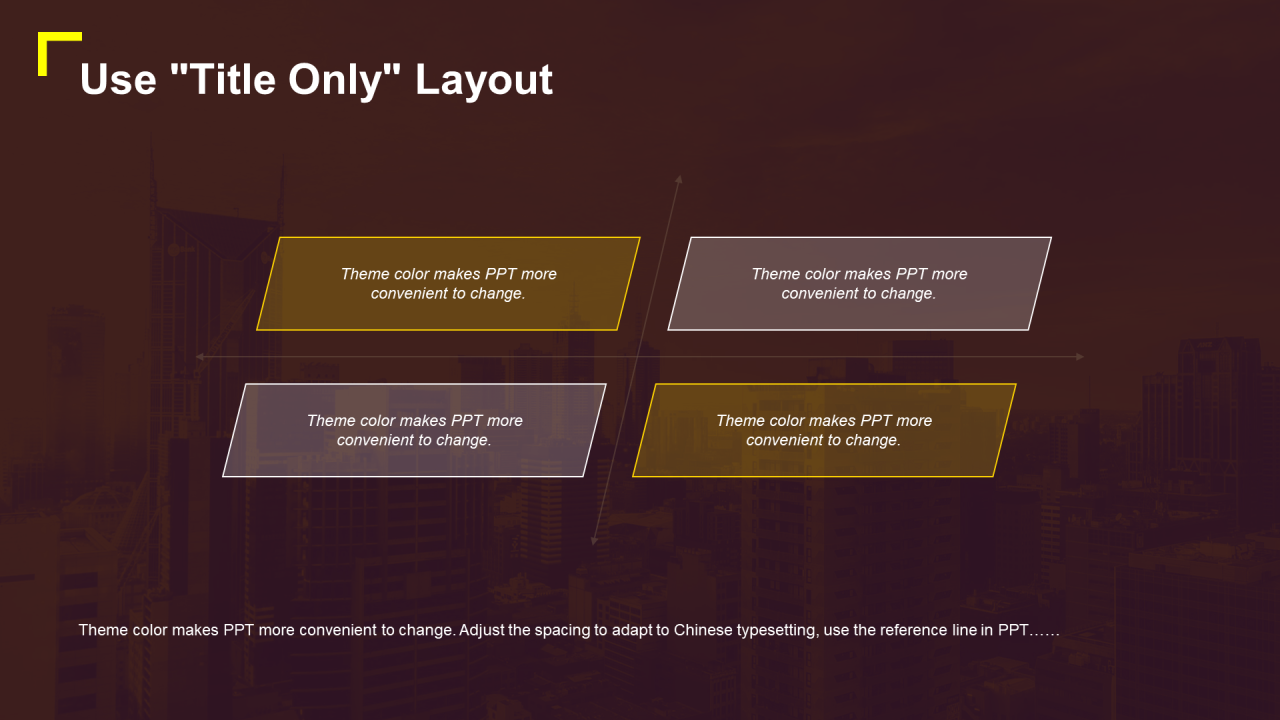 Use "Title Only" Layout

Theme color makes PPT more convenient to change.

Theme color makes PPT more convenient to change.

Theme color makes PPT more convenient to change.

Theme color makes PPT more convenient to change.

Theme color makes PPT more convenient to change. Adjust the spacing to adapt to Chinese typesetting, use the reference line in PPT……